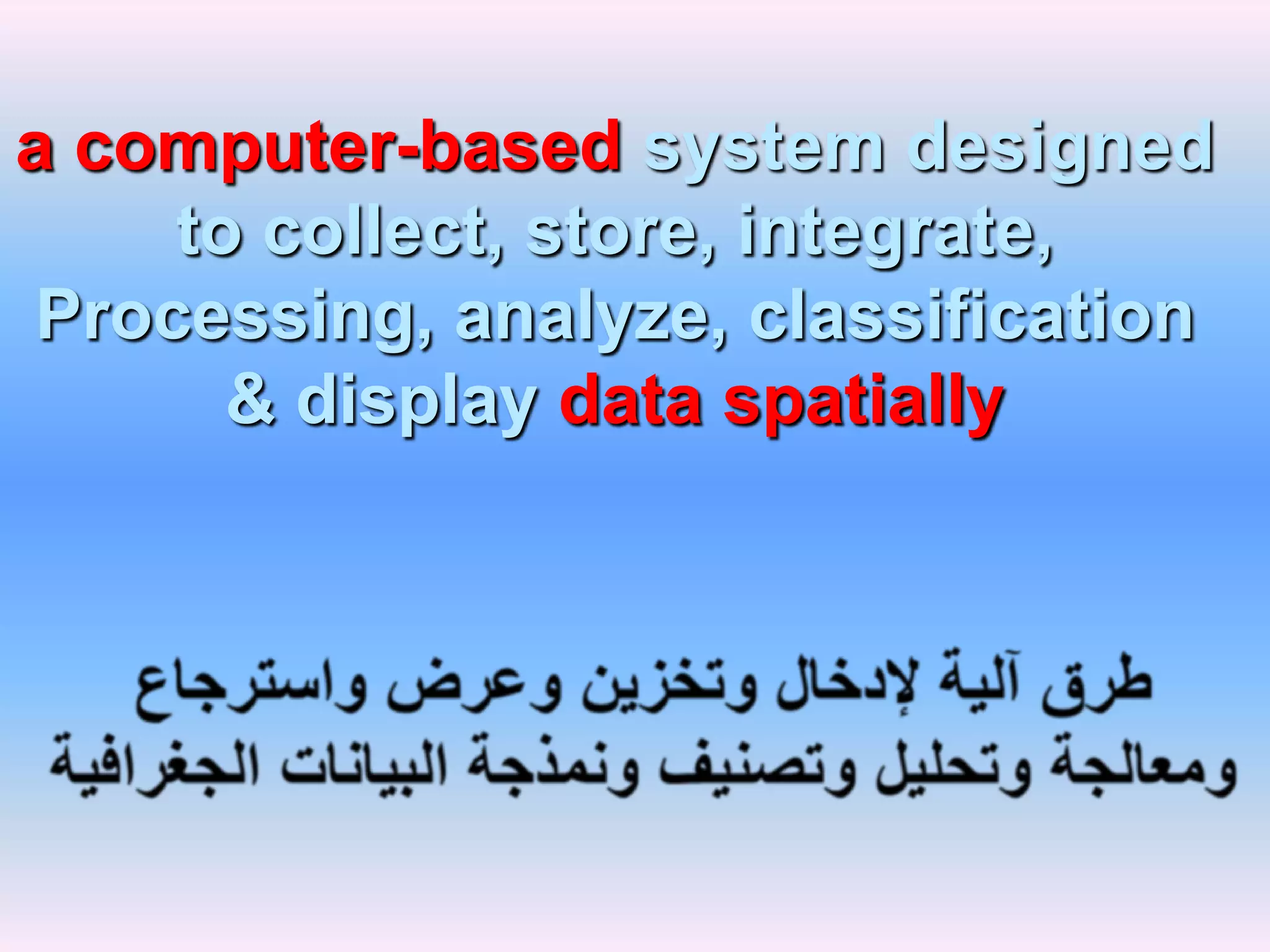 a computer-based system designed to collect, store, integrate, Processing, analyze, classification & display data spatially

طرق آلية لإدخال وتخزين وعرض واسترجاع ومعالجة وتحليل وتصنيف ونمذجة البيانات الجغرافية